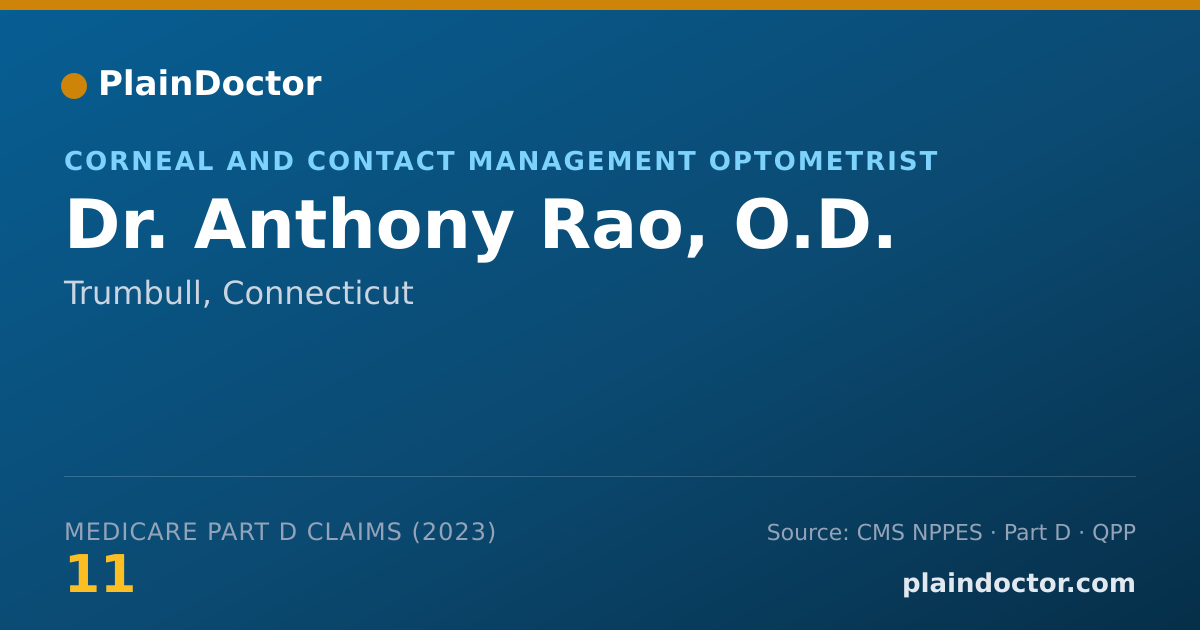 PlainDoctor

CORNEAL AND CONTACT MANAGEMENT OPTOMETRIST

Dr. Anthony Rao, O.D.

Trumbull, Connecticut

MEDICARE PART D CLAIMS (2023)

11

Source: CMS NPPES · Part D · QPP

plaindoctor.com